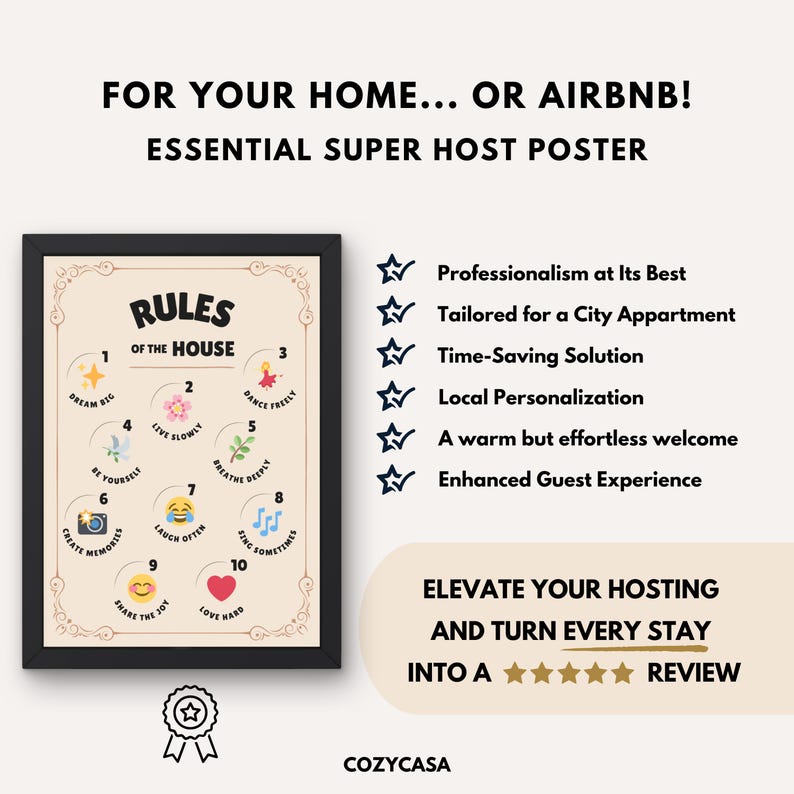 FOR YOUR HOME... OR AIRBNB!
ESSENTIAL SUPER HOST POSTER

RULES
OF THE HOUSE

1
DREAM BIG

2
LIVE SLOWLY

3
DANCE FREELY

4
BE YOURSELF

5
BREATHE DEEPLY

6
CREATE MEMORIES

7
LAUGH OFTEN

8
SING SOMETIMES

9
SHARE THE JOY

10
LOVE HARD

Professionalism at Its Best
Tailored for a City Appartment
Time-Saving Solution
Local Personalization
A warm but effortless welcome
Enhanced Guest Experience

ELEVATE YOUR HOSTING AND TURN EVERY STAY INTO A ★★★★★ REVIEW

COZYCASA